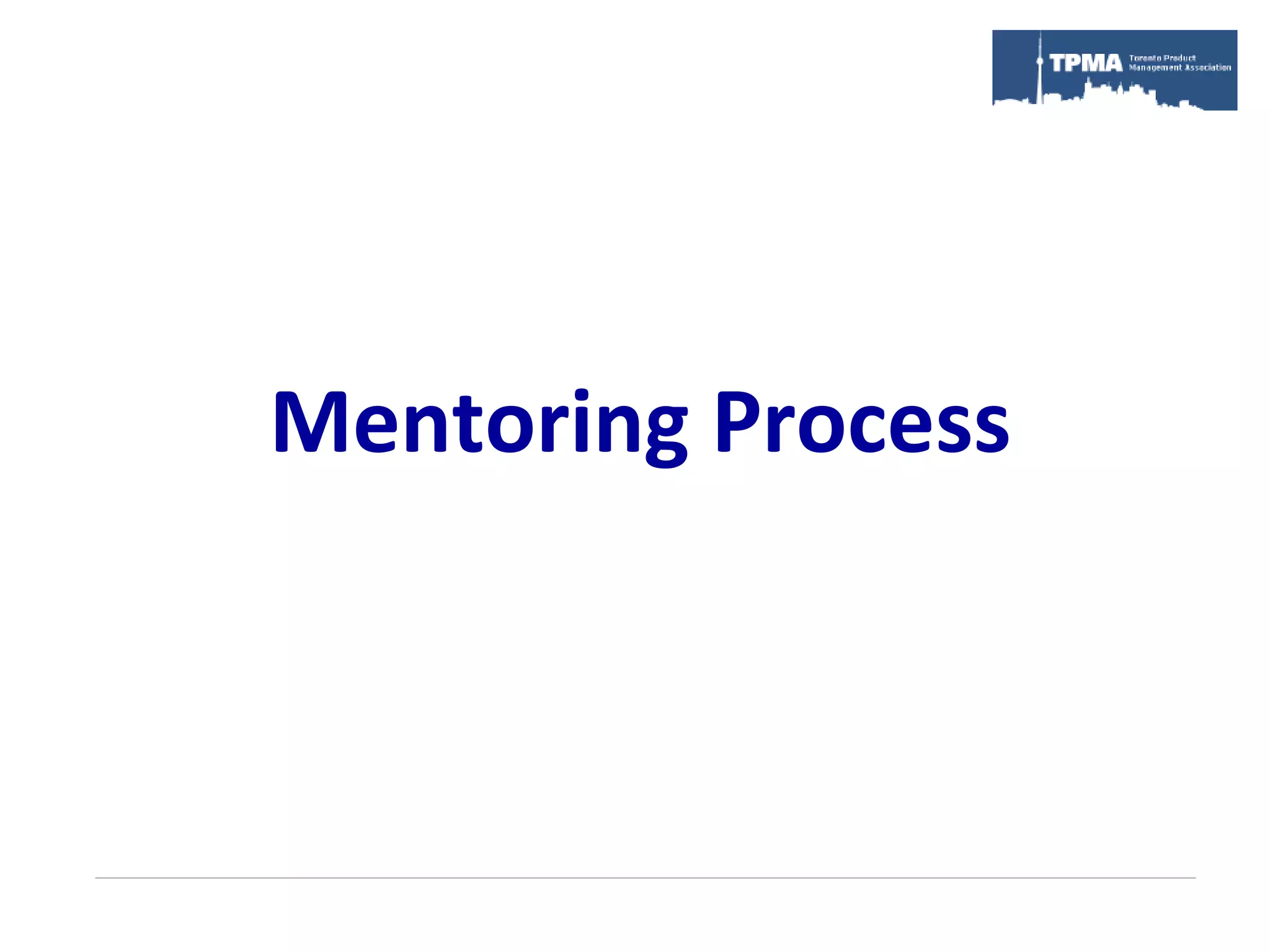 TPMA Toronto Product Management Association

Mentoring Process